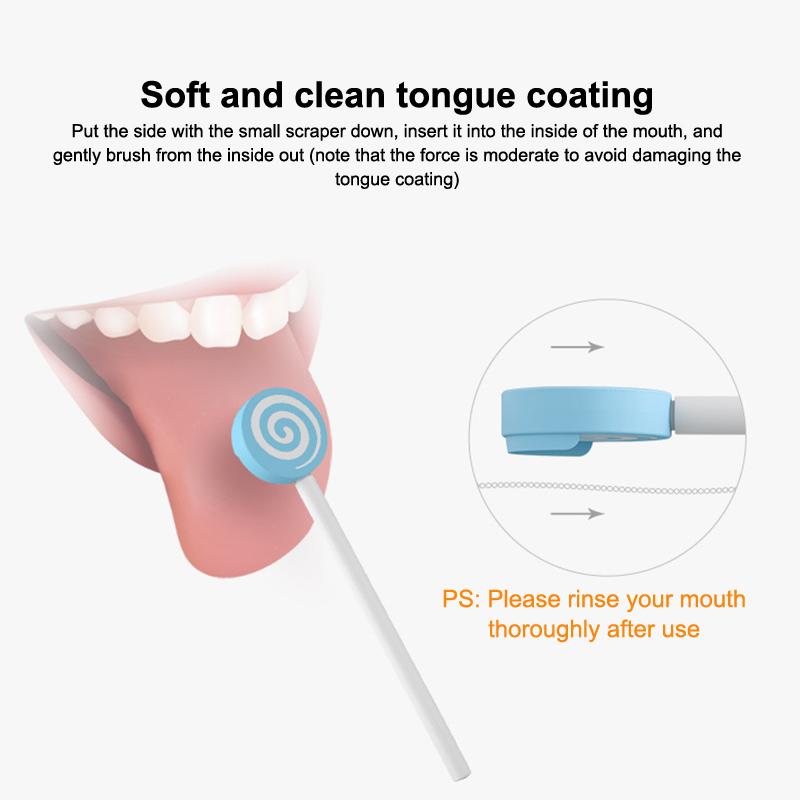 Soft and clean tongue coating

Put the side with the small scraper down, insert it into the inside of the mouth, and gently brush from the inside out (note that the force is moderate to avoid damaging the tongue coating)

PS: Please rinse your mouth thoroughly after use